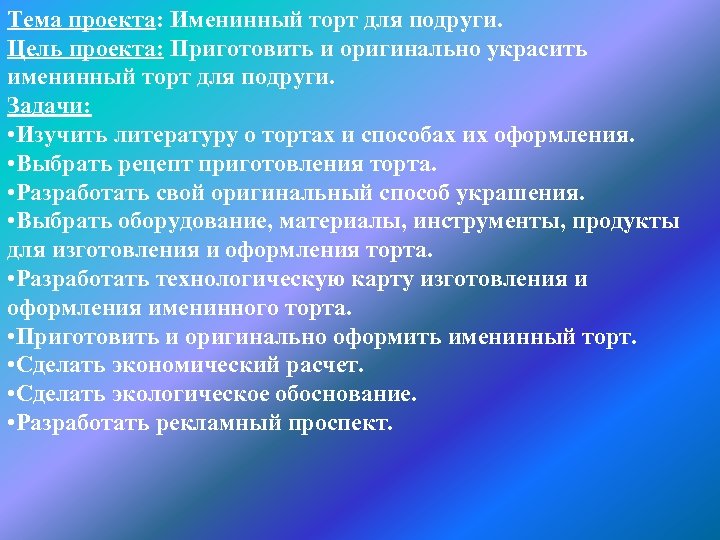 Тема проекта: Именинный торт для подруги.
Цель проекта: Приготовить и оригинально украсить именинный торт для подруги.
Задачи:
•Изучить литературу о тортах и способах их оформления.
•Выбрать рецепт приготовления торта.
•Разработать свой оригинальный способ украшения.
•Выбрать оборудование, материалы, инструменты, продукты для изготовления и оформления торта.
•Разработать технологическую карту изготовления и оформления именинного торта.
•Приготовить и оригинально оформить именинный торт.
•Сделать экономический расчет.
•Сделать экологическое обоснование.
•Разработать рекламный проспект.